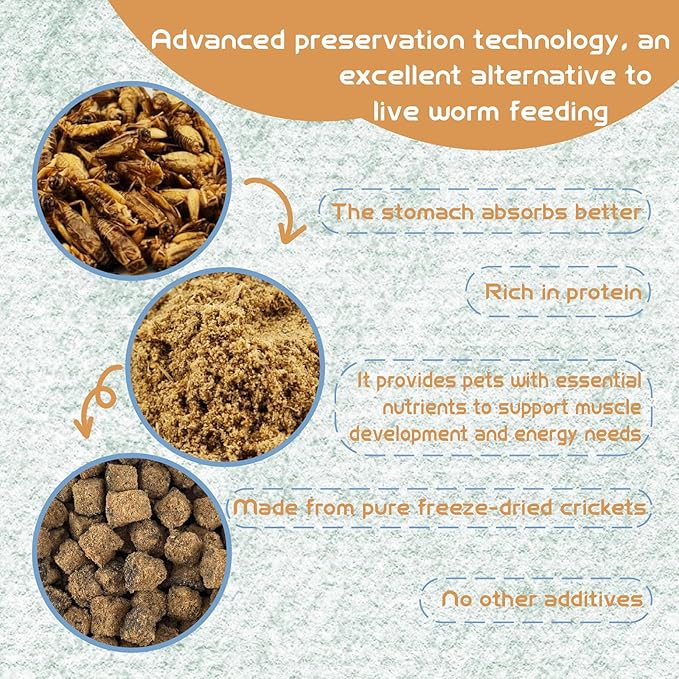 Advanced preservation technology, an excellent alternative to live worm feeding

The stomach absorbs better

Rich in protein

It provides pets with essential nutrients to support muscle development and energy needs

Made from pure freeze-dried crickets

No other additives